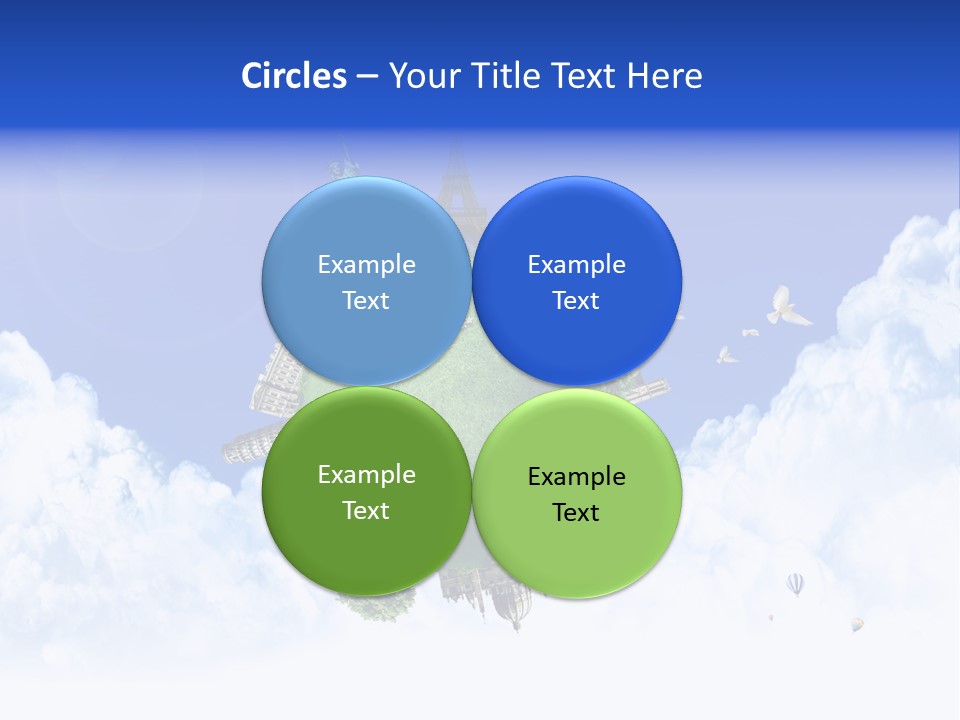 Circles – Your Title Text Here

Example Text

Example Text

Example Text

Example Text